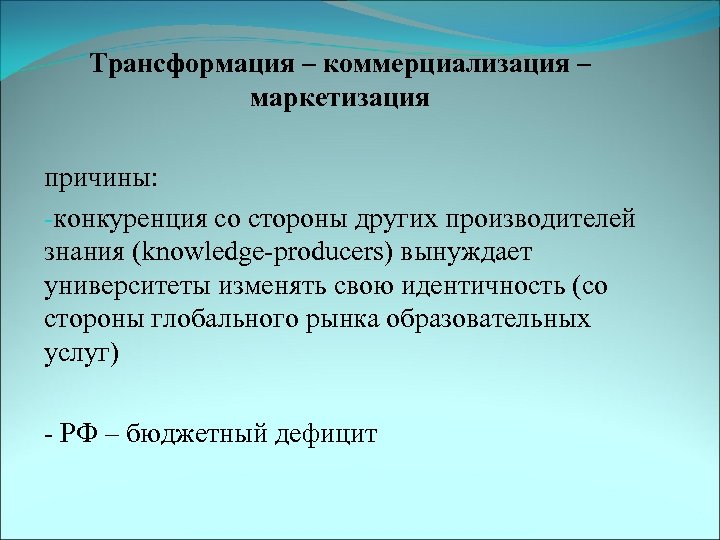 Трансформация – коммерциализация – маркетизация

причины:

-конкуренция со стороны других производителей знания (knowledge-producers) вынуждает университеты изменять свою идентичность (со стороны глобального рынка образовательных услуг)

- РФ – бюджетный дефицит